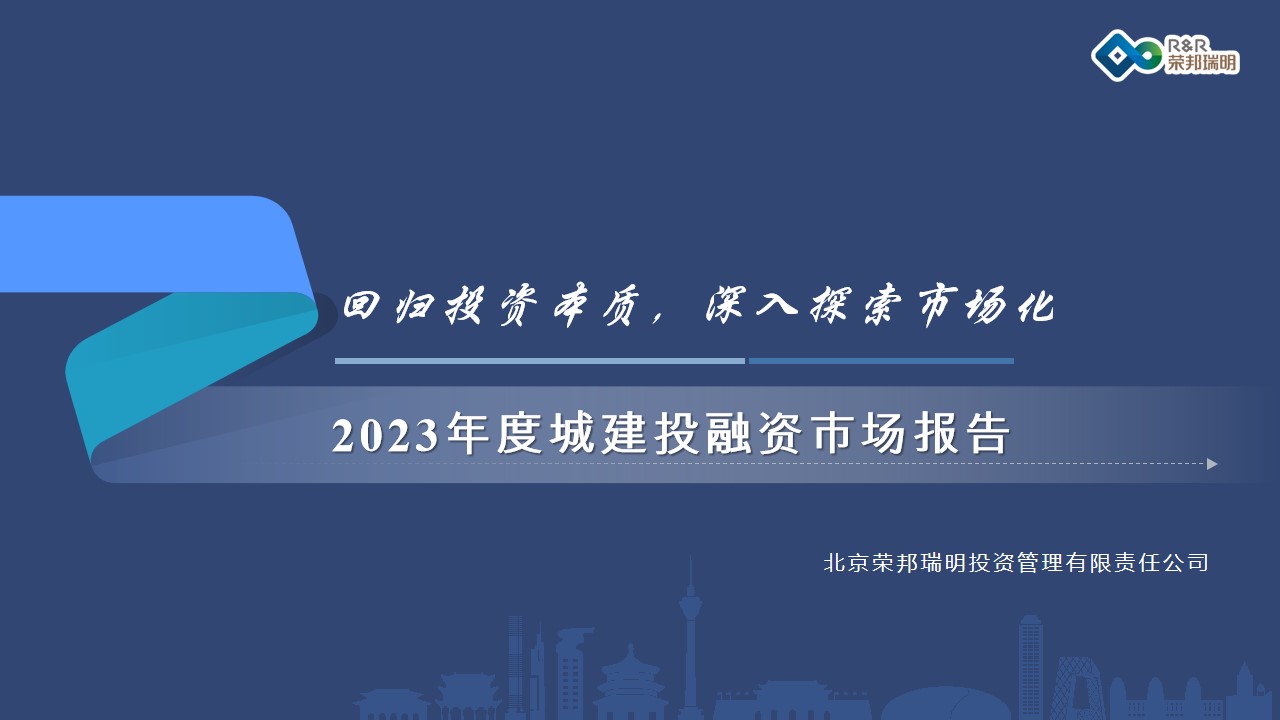 R&R 荣邦瑞明

回归投资本质，深入探索市场化

2023年度城建投融资市场报告

北京荣邦瑞明投资管理有限责任公司